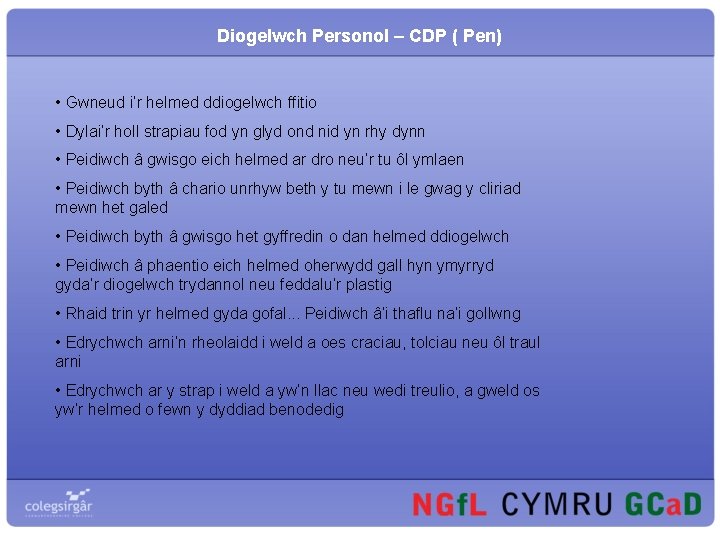 Diogelwch Personol – CDP ( Pen)

• Gwneud i'r helmed ddiogelwch ffitio

• Dylai'r holl strapiau fod yn glyd ond nid yn rhy dynn

• Peidiwch â gwisgo eich helmed ar dro neu'r tu ôl ymlaen

• Peidiwch byth â chario unrhyw beth y tu mewn i le gwag y cliriad mewn het galed

• Peidiwch byth â gwisgo het gyffredin o dan helmed ddiogelwch

• Peidiwch â phaentio eich helmed oherwydd gall hyn ymyrryd gyda'r diogelwch trydannol neu feddalu'r plastig

• Rhaid trin yr helmed gyda gofal... Peidiwch â'i thaflu na'i gollwng

• Edrychwch arni'n rheolaidd i weld a oes craciau, tolciau neu ôl traul arni

• Edrychwch ar y strap i weld a yw'n llac neu wedi treulio, a gweld os yw'r helmed o fewn y dyddiad benodedig

colegsirgâr

NGfL CYMRU GCaD